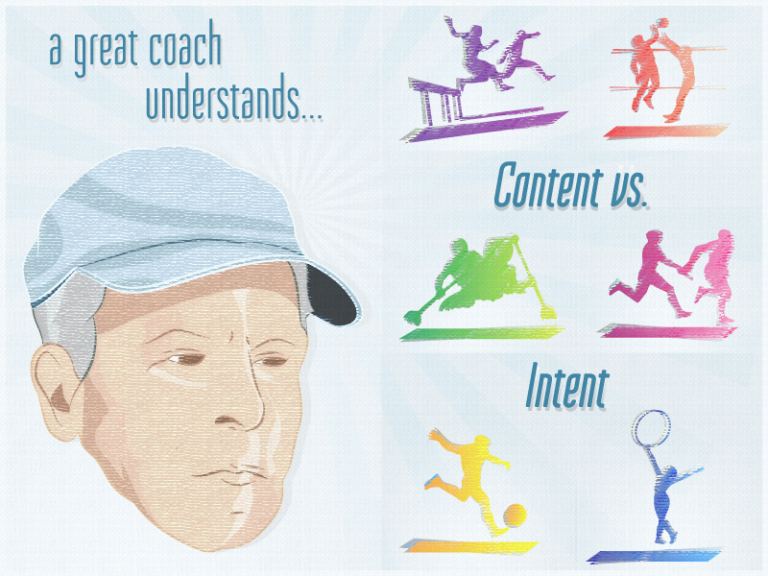 a great coach understands...

Content vs.

Intent